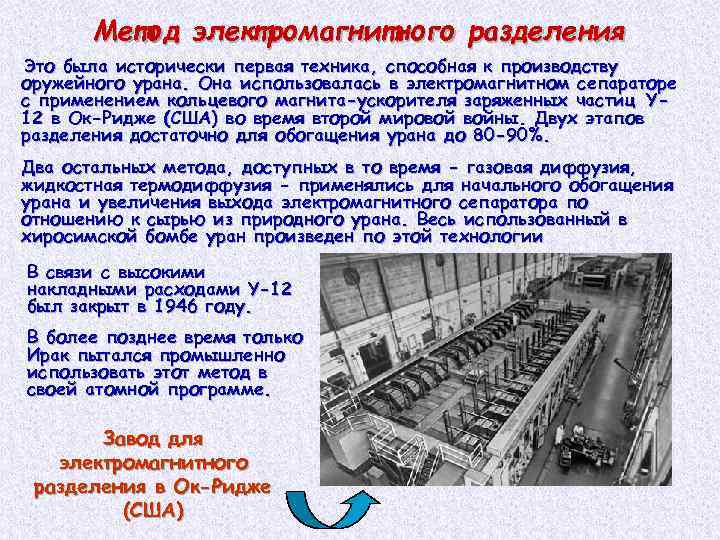 Метод электромагнитного разделения

Это была исторически первая техника, способная к производству оружейного урана. Она использовалась в электромагнитном сепараторе с применением кольцевого магнита-ускорителя заряженных частиц У-12 в Ок-Ридже (США) во время второй мировой войны. Двух этапов разделения достаточно для обогащения урана до 80-90%.

Два остальных метода, доступных в то время - газовая диффузия, жидкостная термодиффузия - применялись для начального обогащения урана и увеличения выхода электромагнитного сепаратора по отношению к сырью из природного урана. Весь использованный в хиросимской бомбе уран произведен по этой технологии

В связи с высокими накладными расходами У-12 был закрыт в 1946 году.

В более позднее время только Ирак пытался промышленно использовать этот метод в своей атомной программе.

Завод для электромагнитного разделения в Ок-Ридже (США)